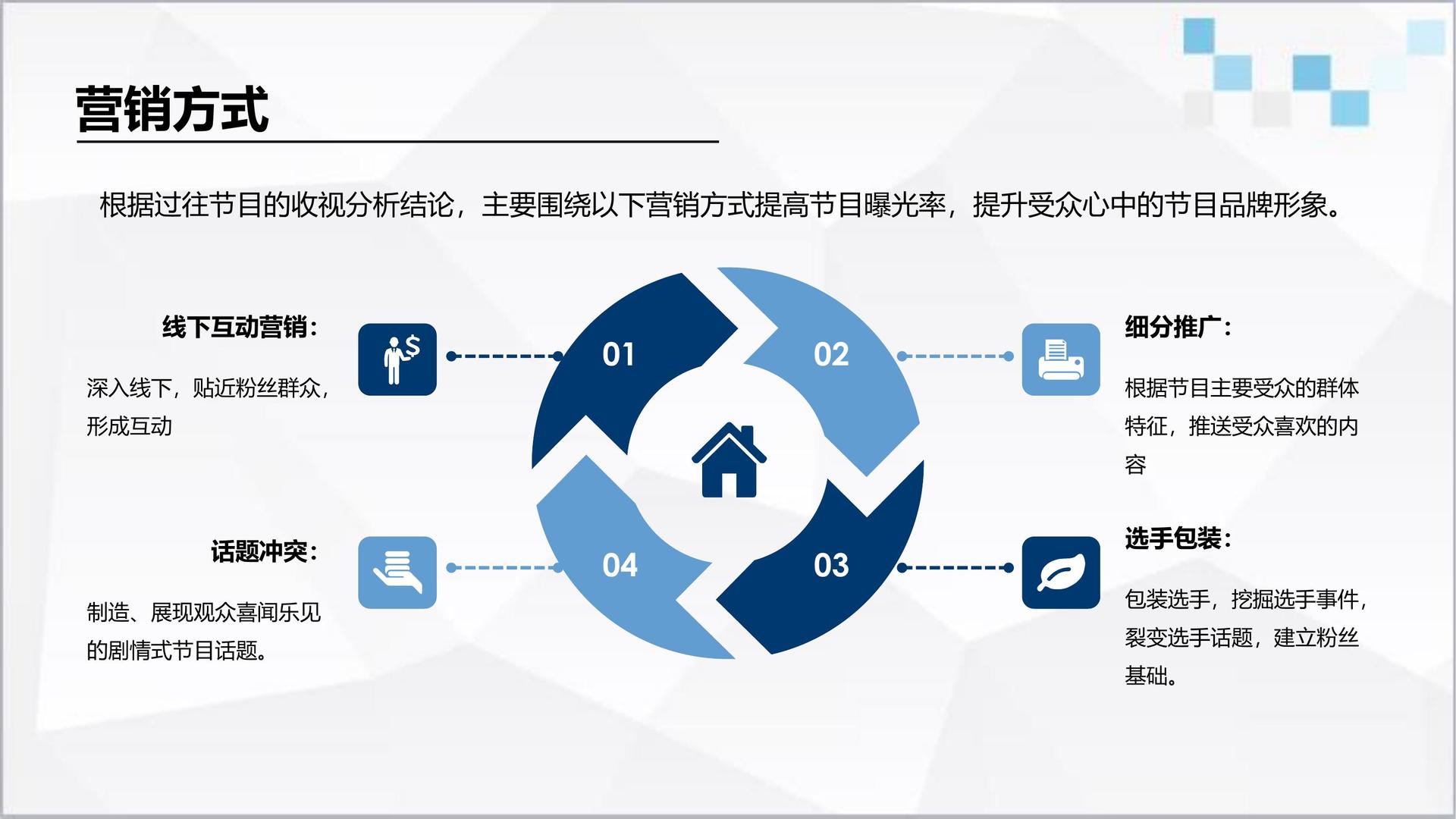 营销方式

根据过往节目的收视分析结论，主要围绕以下营销方式提高节目曝光率，提升受众心中的节目品牌形象。

线下互动营销：

深入线下，贴近粉丝群众，形成互动

01

02

细分推广：

根据节目主要受众的群体特征，推送受众喜欢的内容

话题冲突：

制造、展现观众喜闻乐见的剧情式节目话题。

04

03

选手包装：

包装选手，挖掘选手事件，裂变选手话题，建立粉丝基础。